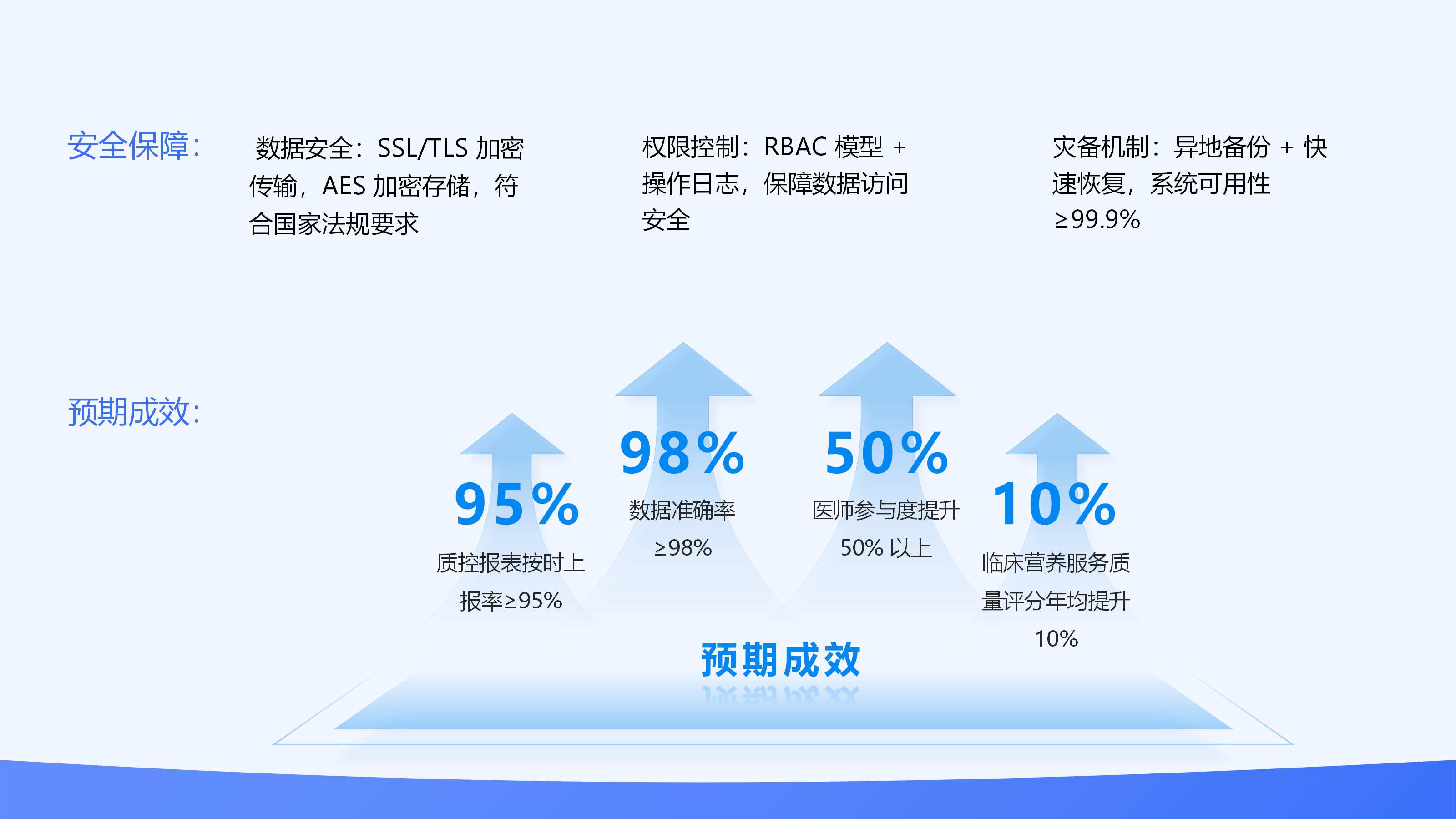 安全保障:

数据安全：SSL/TLS 加密传输，AES 加密存储，符合国家法规要求

权限控制：RBAC 模型 + 操作日志，保障数据访问安全

灾备机制：异地备份 + 快速恢复，系统可用性≥99.9%

预期成效:

95%
质控报表按时上报率≥95%

98%
数据准确率≥98%

50%
医师参与度提升50% 以上

10%
临床营养服务质量评分年均提升10%

预期成效